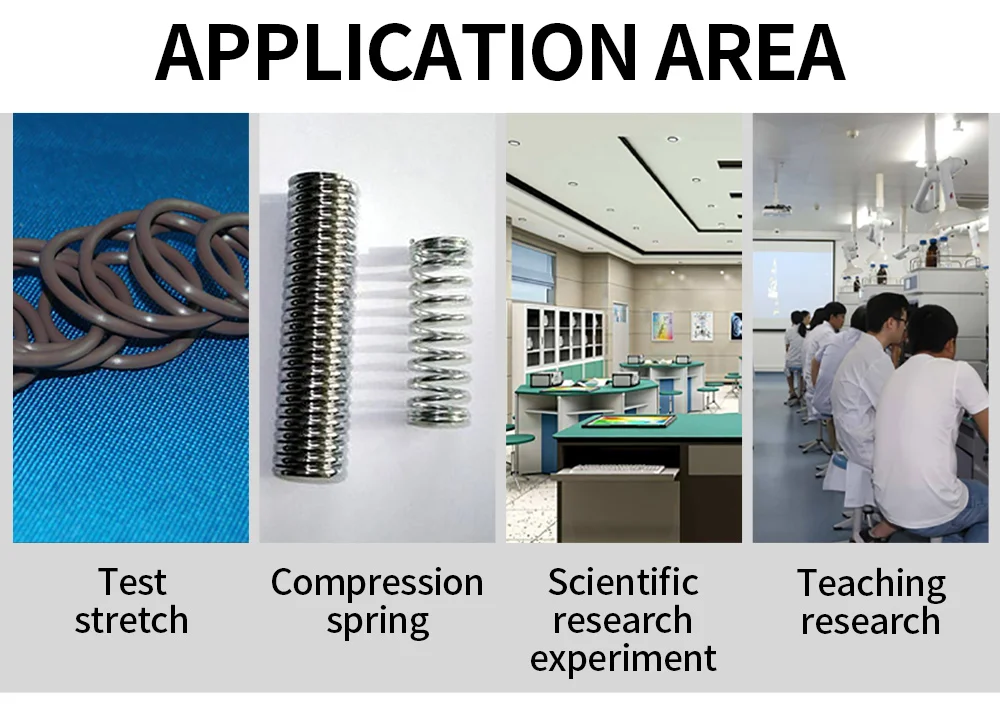 APPLICATION AREA

Test stretch

Compression spring

Scientific research experiment

Teaching research